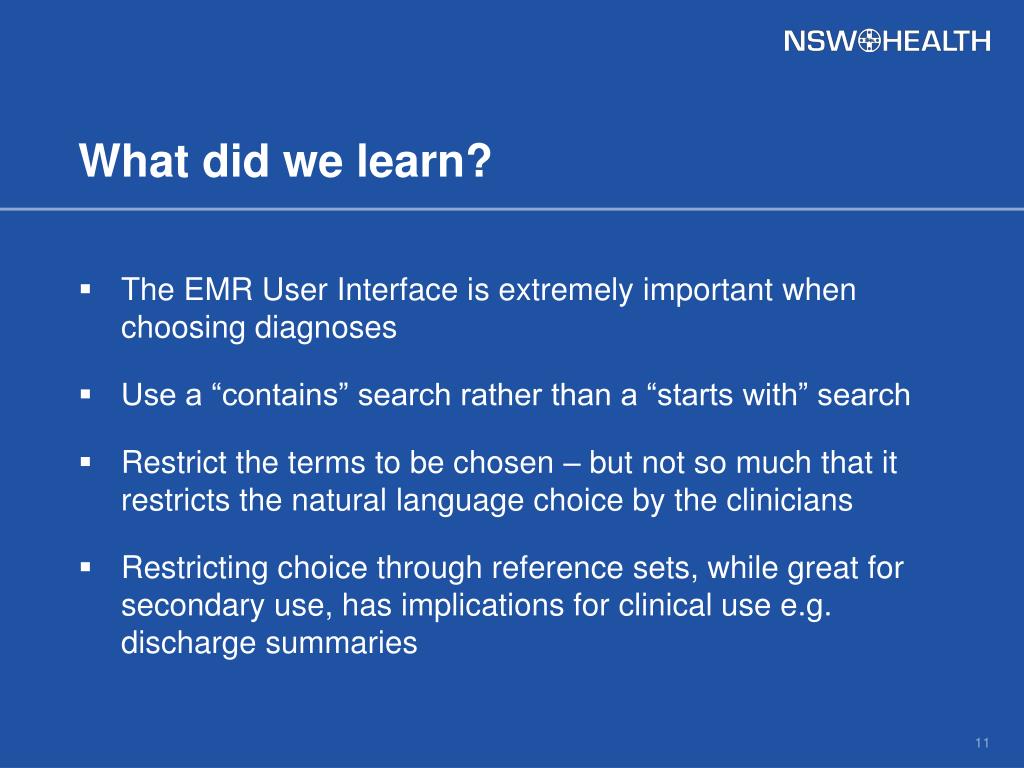 NSW HEALTH

What did we learn?

▪ The EMR User Interface is extremely important when choosing diagnoses

▪ Use a “contains” search rather than a “starts with” search

▪ Restrict the terms to be chosen – but not so much that it restricts the natural language choice by the clinicians

▪ Restricting choice through reference sets, while great for secondary use, has implications for clinical use e.g. discharge summaries

11